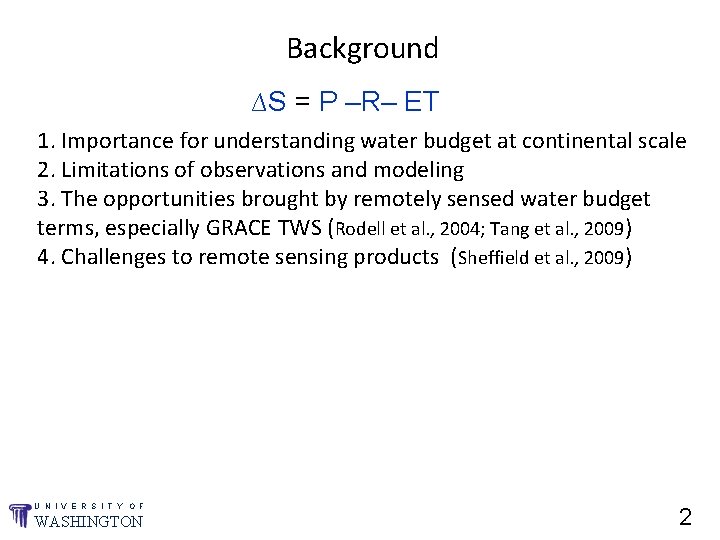 Background

$\Delta S = P - R - ET$

1. Importance for understanding water budget at continental scale
2. Limitations of observations and modeling
3. The opportunities brought by remotely sensed water budget terms, especially GRACE TWS (Rodell et al., 2004; Tang et al., 2009)
4. Challenges to remote sensing products (Sheffield et al., 2009)

UNIVERSITY OF WASHINGTON

2